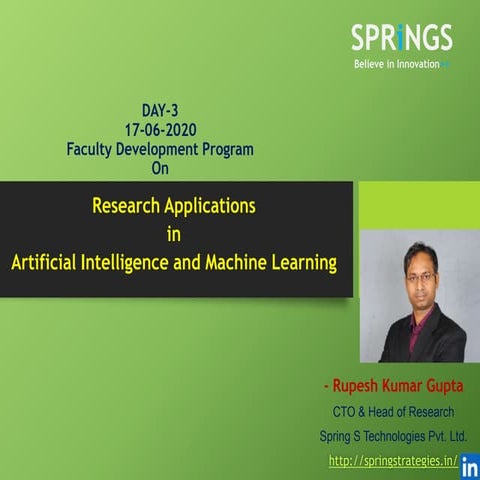 SPRiNGS
Believe in Innovation

DAY-3
17-06-2020
Faculty Development Program
On

Research Applications
in
Artificial Intelligence and Machine Learning

- Rupesh Kumar Gupta
CTO & Head of Research
Spring S Technologies Pvt. Ltd.
http://springstrategies.in/

in